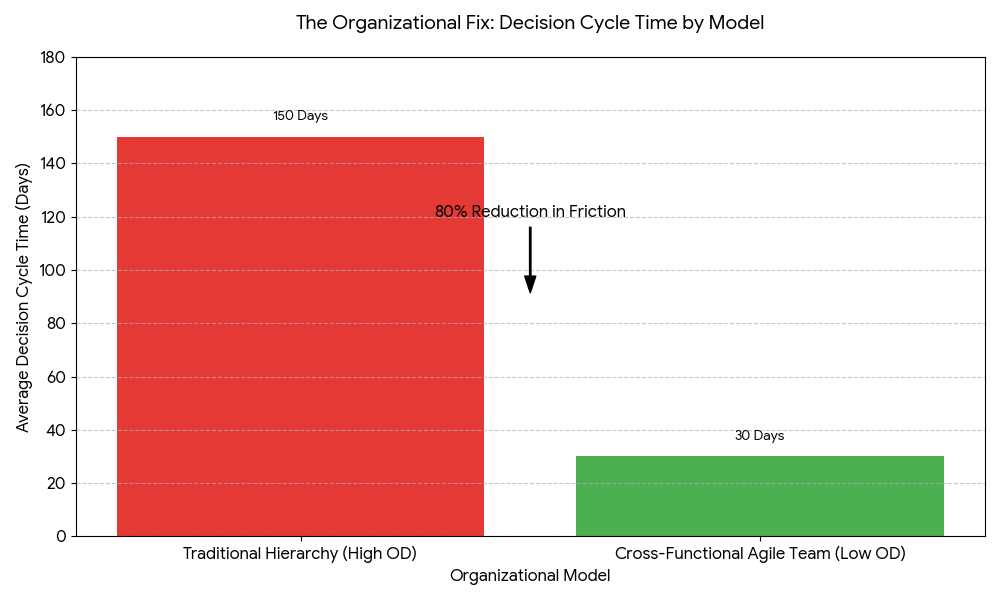 The Organizational Fix: Decision Cycle Time by Model

Average Decision Cycle Time (Days)

180
160
140
120
100
80
60
40
20
0

150 Days

80% Reduction in Friction

30 Days

Traditional Hierarchy (High OD)
Cross-Functional Agile Team (Low OD)

Organizational Model